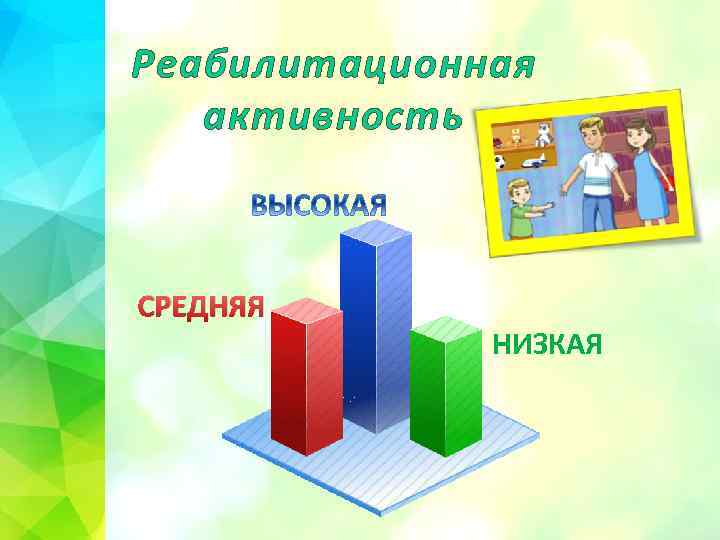 Реабилитационная активность

ВЫСОКАЯ

СРЕДНЯЯ

НИЗКАЯ